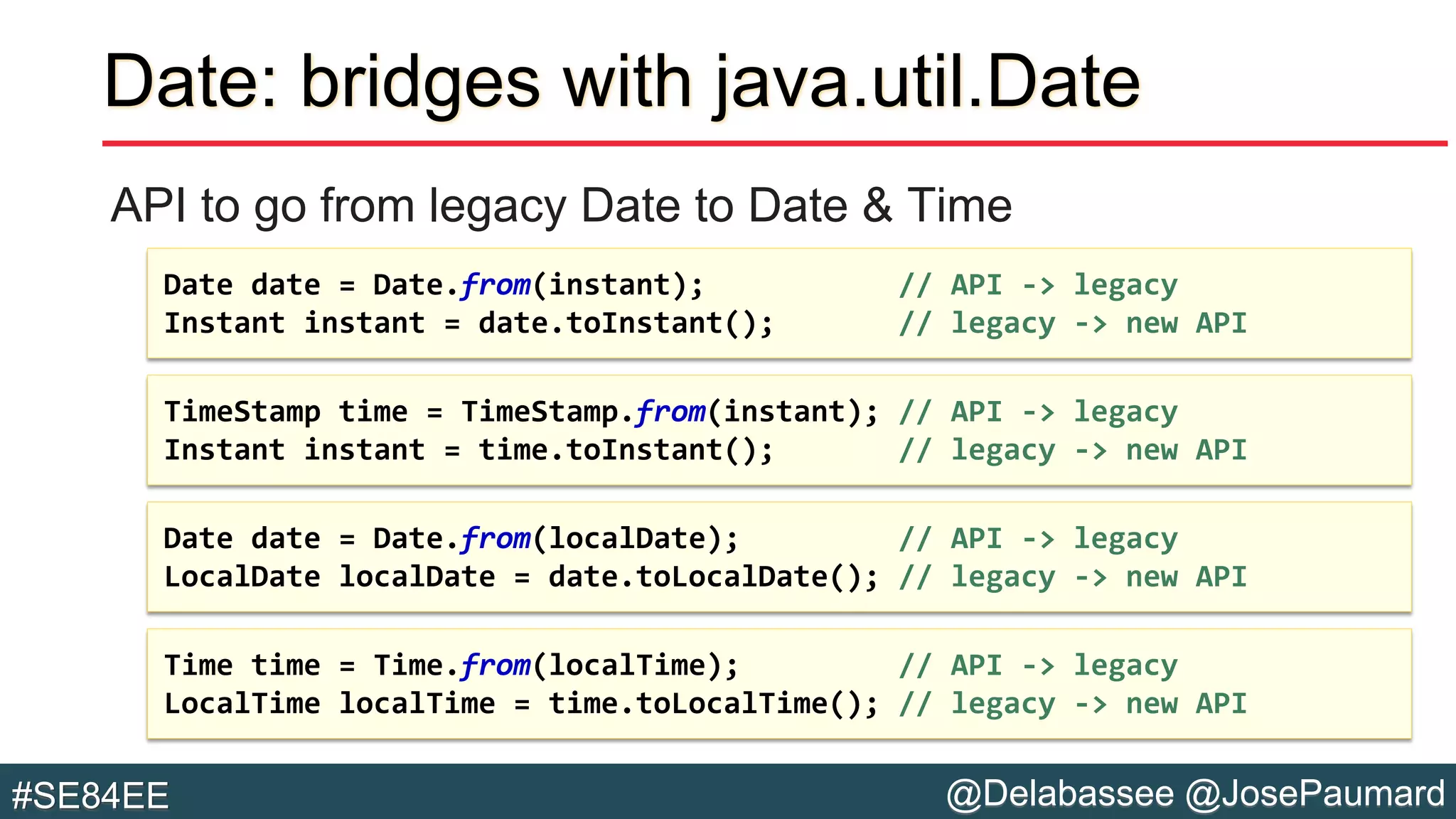 Date: bridges with java.util.Date

API to go from legacy Date to Date & Time

Date date = Date.from(instant);            // API -> legacy
Instant instant = date.toInstant();        // legacy -> new API

TimeStamp time = TimeStamp.from(instant); // API -> legacy
Instant instant = time.toInstant();        // legacy -> new API

Date date = Date.from(localDate);          // API -> legacy
LocalDate localDate = date.toLocalDate(); // legacy -> new API

Time time = Time.from(localTime);          // API -> legacy
LocalTime localTime = time.toLocalTime(); // legacy -> new API

#SE84EE

@Delabassee @JosePaumard